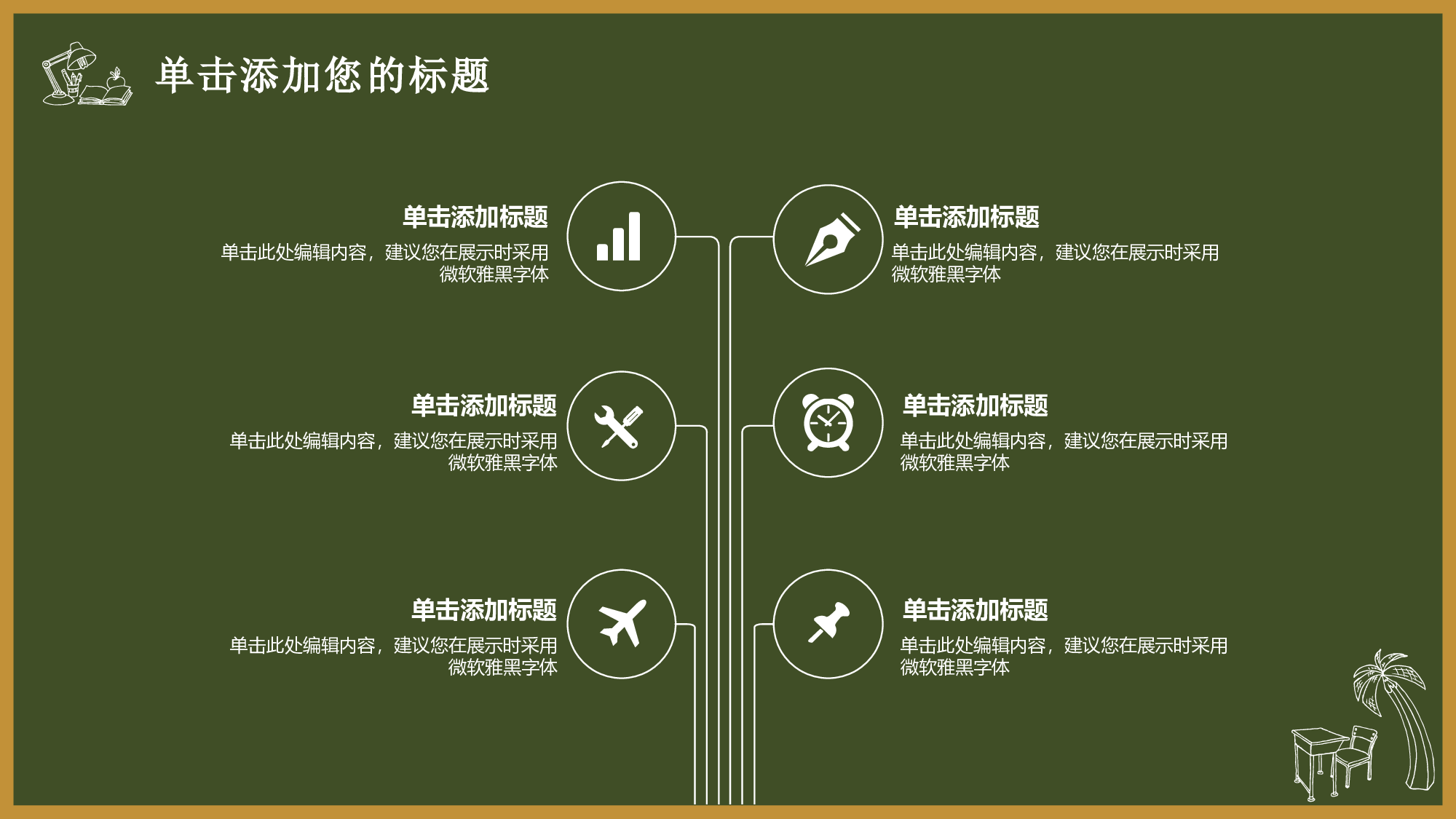 单击添加您的标题

单击添加标题
单击此处编辑内容，建议您在展示时采用微软雅黑字体

单击添加标题
单击此处编辑内容，建议您在展示时采用微软雅黑字体

单击添加标题
单击此处编辑内容，建议您在展示时采用微软雅黑字体

单击添加标题
单击此处编辑内容，建议您在展示时采用微软雅黑字体

单击添加标题
单击此处编辑内容，建议您在展示时采用微软雅黑字体

单击添加标题
单击此处编辑内容，建议您在展示时采用微软雅黑字体